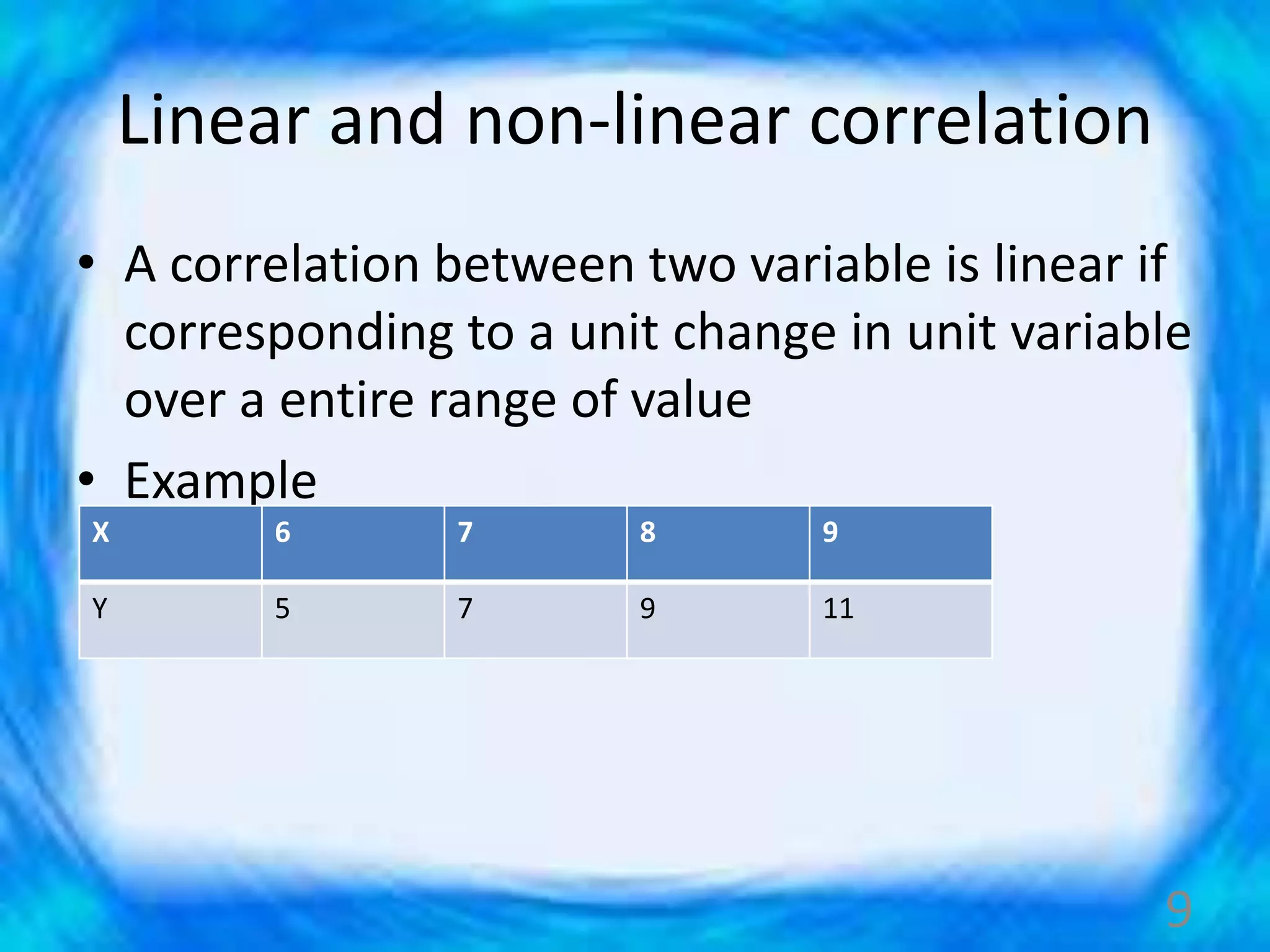 Linear and non-linear correlation

• A correlation between two variable is linear if corresponding to a unit change in unit variable over a entire range of value

• Example

| X | 6 | 7 | 8 | 9 |
|---|---|---|---|---|
| Y | 5 | 7 | 9 | 11 |

9